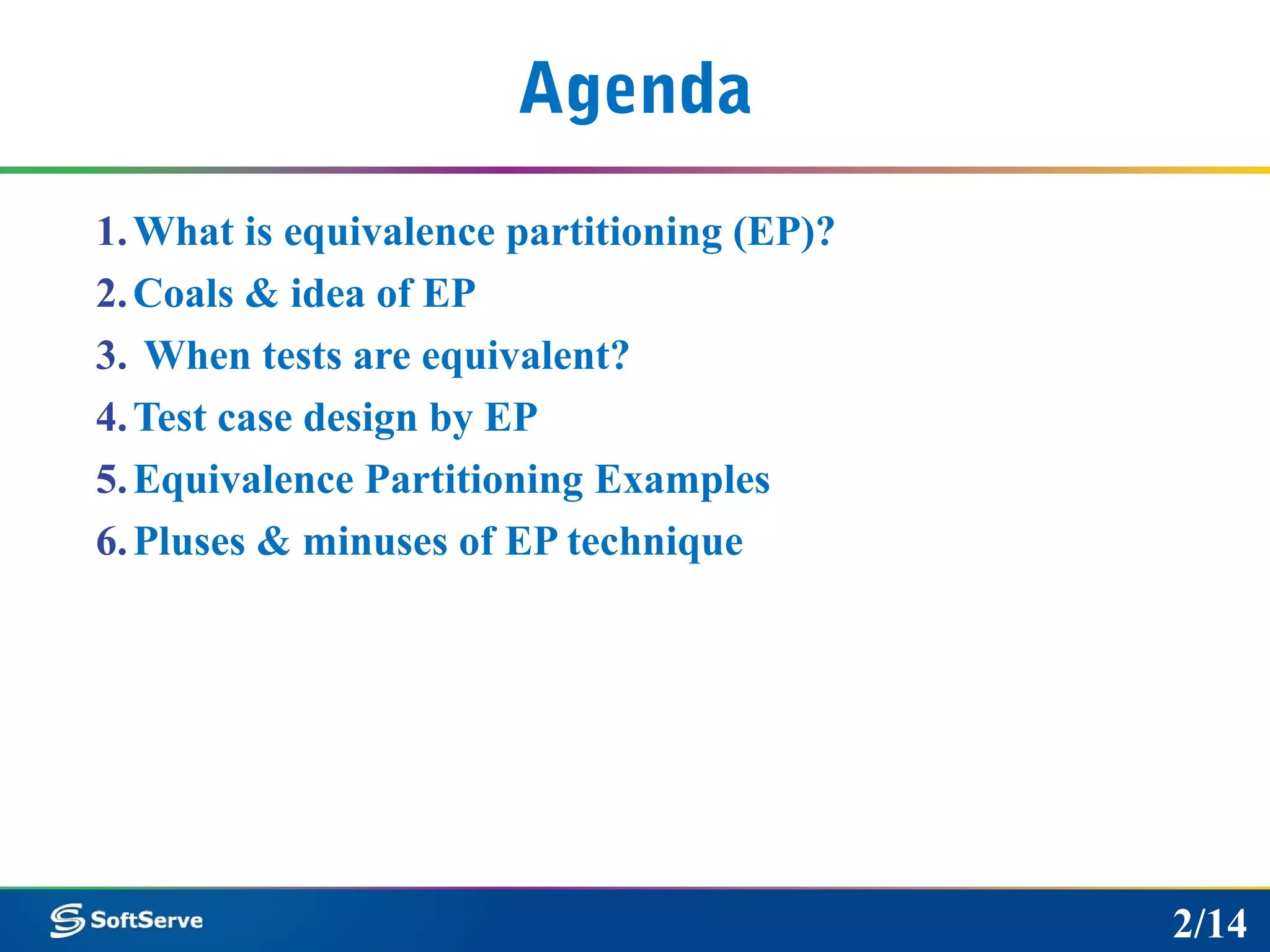 Agenda

1. What is equivalence partitioning (EP)?
2. Coals & idea of EP
3. When tests are equivalent?
4. Test case design by EP
5. Equivalence Partitioning Examples
6. Pluses & minuses of EP technique

SoftServe

2/14